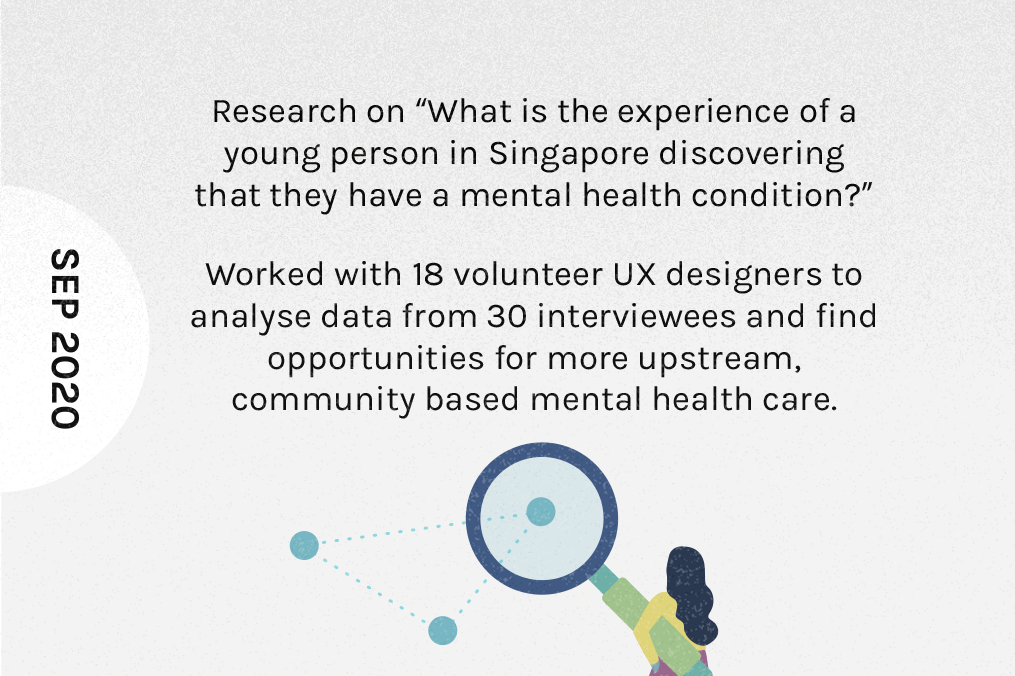 SEP 2020

Research on “What is the experience of a young person in Singapore discovering that they have a mental health condition?”

Worked with 18 volunteer UX designers to analyse data from 30 interviewees and find opportunities for more upstream, community based mental health care.